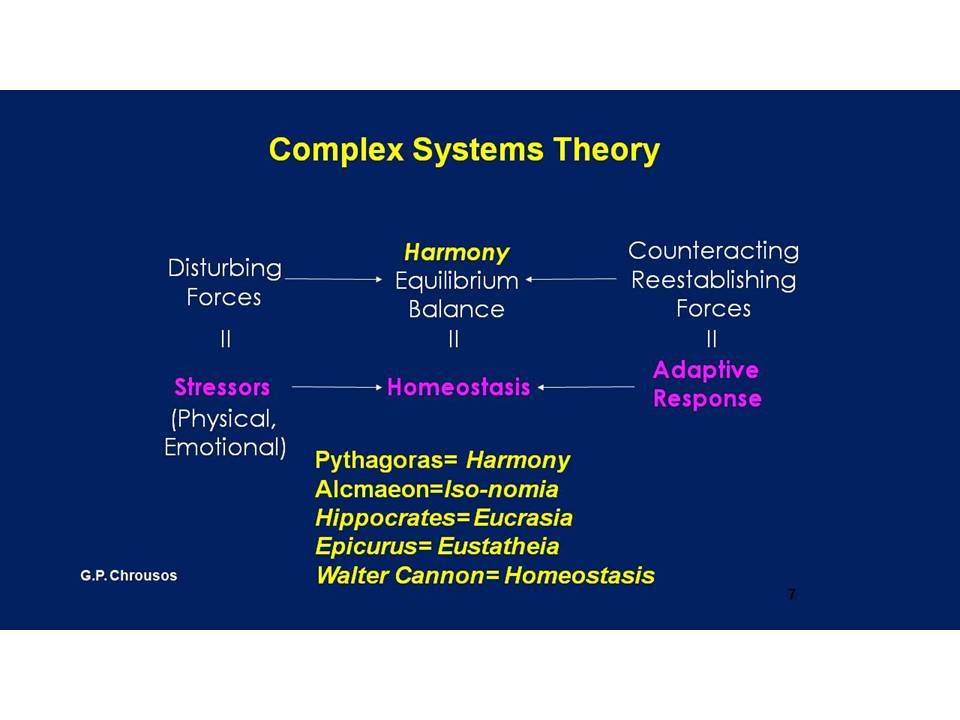 Complex Systems Theory

Disturbing Forces

Harmony
Equilibrium
Balance

Counteracting Reestablishing Forces

II

II

II

Stressors
(Physical, Emotional)

Homeostasis

Adaptive Response

Pythagoras= Harmony
Alcmaeon=Iso-nomia
Hippocrates= Eucrasia
Epicurus= Eustatheia
Walter Cannon= Homeostasis

G.P. Chrousos

7